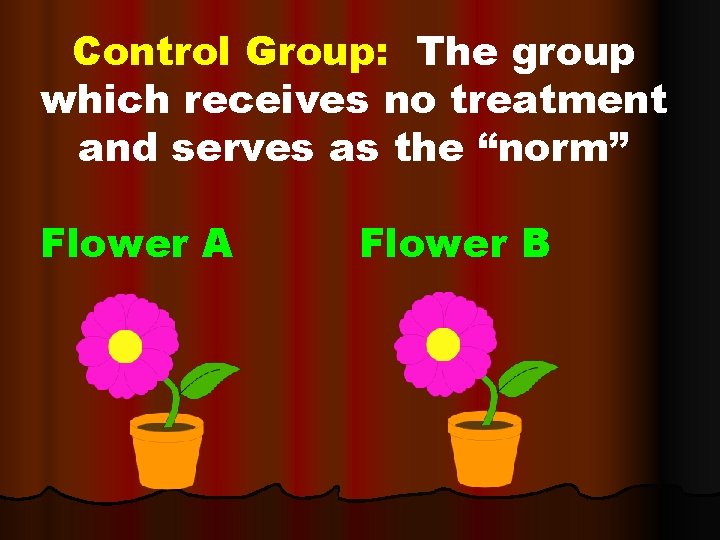 Control Group: The group which receives no treatment and serves as the “norm”

Flower A

Flower B